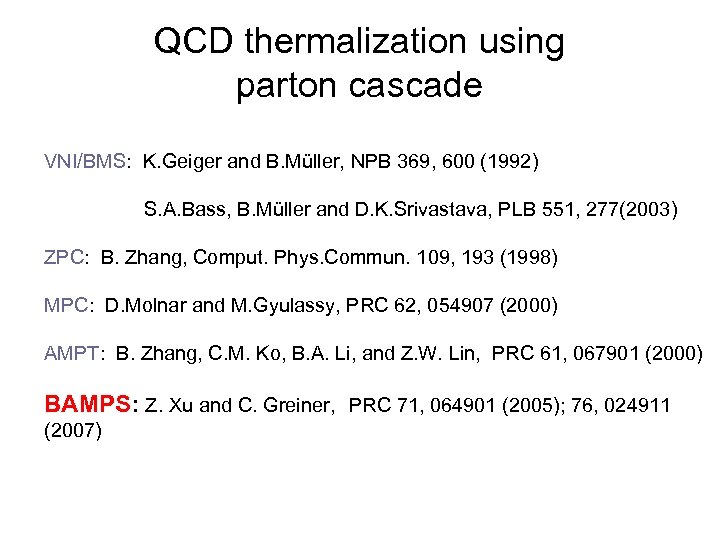 QCD thermalization using parton cascade

VNI/BMS: K.Geiger and B.Müller, NPB 369, 600 (1992)

S.A.Bass, B.Müller and D.K.Srivastava, PLB 551, 277(2003)

ZPC: B. Zhang, Comput. Phys.Commun. 109, 193 (1998)

MPC: D.Molnar and M.Gyulassy, PRC 62, 054907 (2000)

AMPT: B. Zhang, C.M. Ko, B.A. Li, and Z.W. Lin, PRC 61, 067901 (2000)

BAMPS: Z. Xu and C. Greiner, PRC 71, 064901 (2005); 76, 024911 (2007)